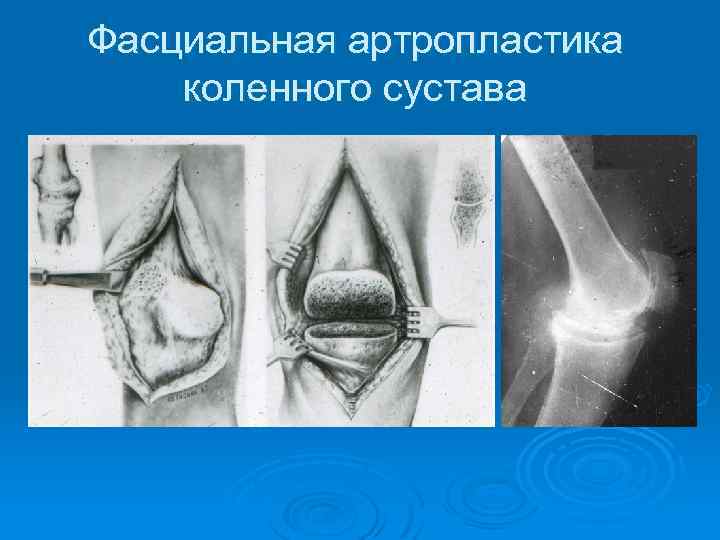 Фасциальная артропластика коленного сустава